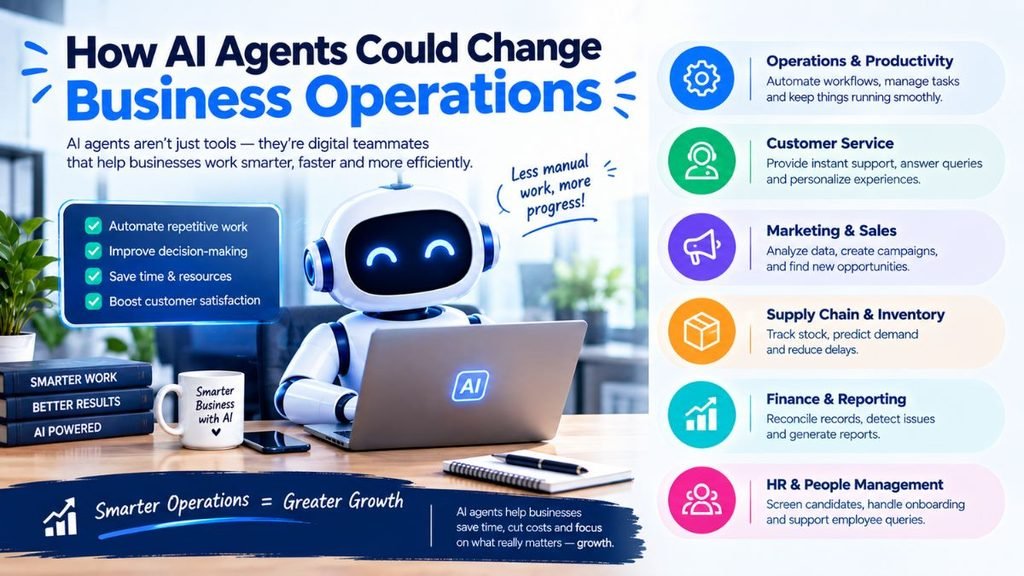 How AI Agents Could Change Business Operations

AI agents aren't just tools — they're digital teammates that help businesses work smarter, faster and more efficiently.

Less manual work, more progress!

Automate repetitive work
Improve decision-making
Save time & resources
Boost customer satisfaction

SMARTER WORK
BETTER RESULTS
AI POWERED

Smarter Business with AI

AI

Smarter Operations = Greater Growth

AI agents help businesses save time, cut costs and focus on what really matters — growth.

Operations & Productivity
Automate workflows, manage tasks and keep things running smoothly.

Customer Service
Provide instant support, answer queries and personalize experiences.

Marketing & Sales
Analyze data, create campaigns, and find new opportunities.

Supply Chain & Inventory
Track stock, predict demand and reduce delays.

Finance & Reporting
Reconcile records, detect issues and generate reports.

HR & People Management
Screen candidates, handle onboarding and support employee queries.